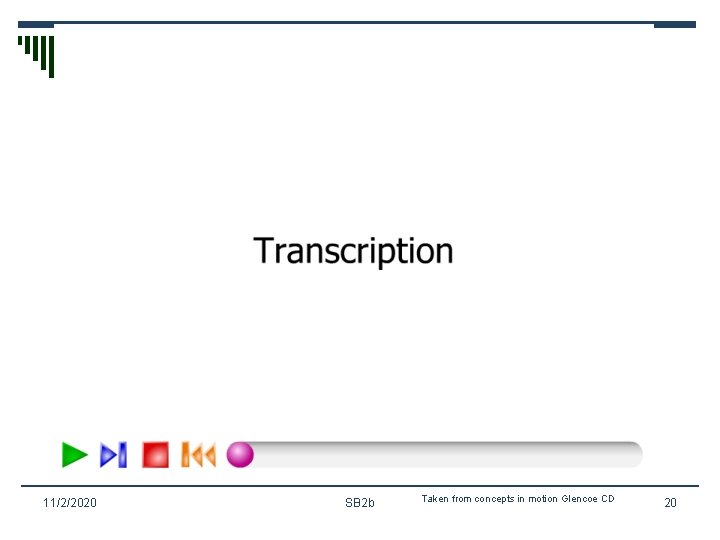 Transcription

11/2/2020

SB2b

Taken from concepts in motion Glencoe CD

20